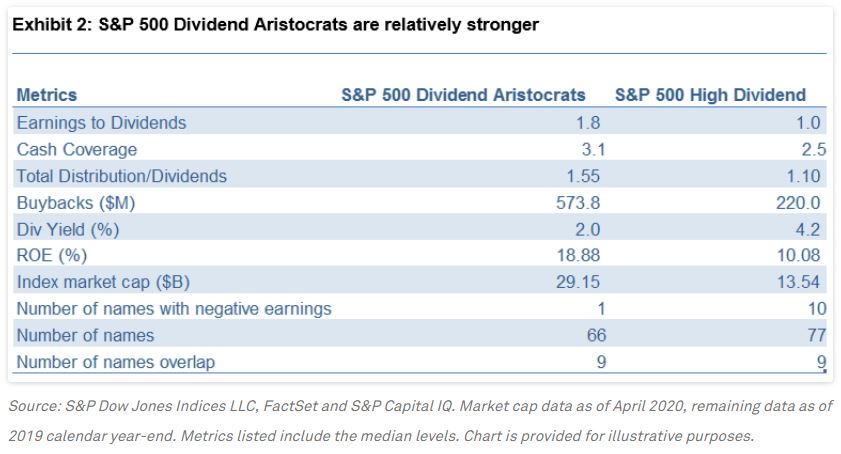 Exhibit 2: S&P 500 Dividend Aristocrats are relatively stronger

| Metrics | S&P 500 Dividend Aristocrats | S&P 500 High Dividend |
|---|---|---|
| Earnings to Dividends | 1.8 | 1.0 |
| Cash Coverage | 3.1 | 2.5 |
| Total Distribution/Dividends | 1.55 | 1.10 |
| Buybacks ($M) | 573.8 | 220.0 |
| Div Yield (%) | 2.0 | 4.2 |
| ROE (%) | 18.88 | 10.08 |
| Index market cap ($B) | 29.15 | 13.54 |
| Number of names with negative earnings | 1 | 10 |
| Number of names | 66 | 77 |
| Number of names overlap | 9 | 9 |

Source: S&P Dow Jones Indices LLC, FactSet and S&P Capital IQ. Market cap data as of April 2020, remaining data as of 2019 calendar year-end. Metrics listed include the median levels. Chart is provided for illustrative purposes.